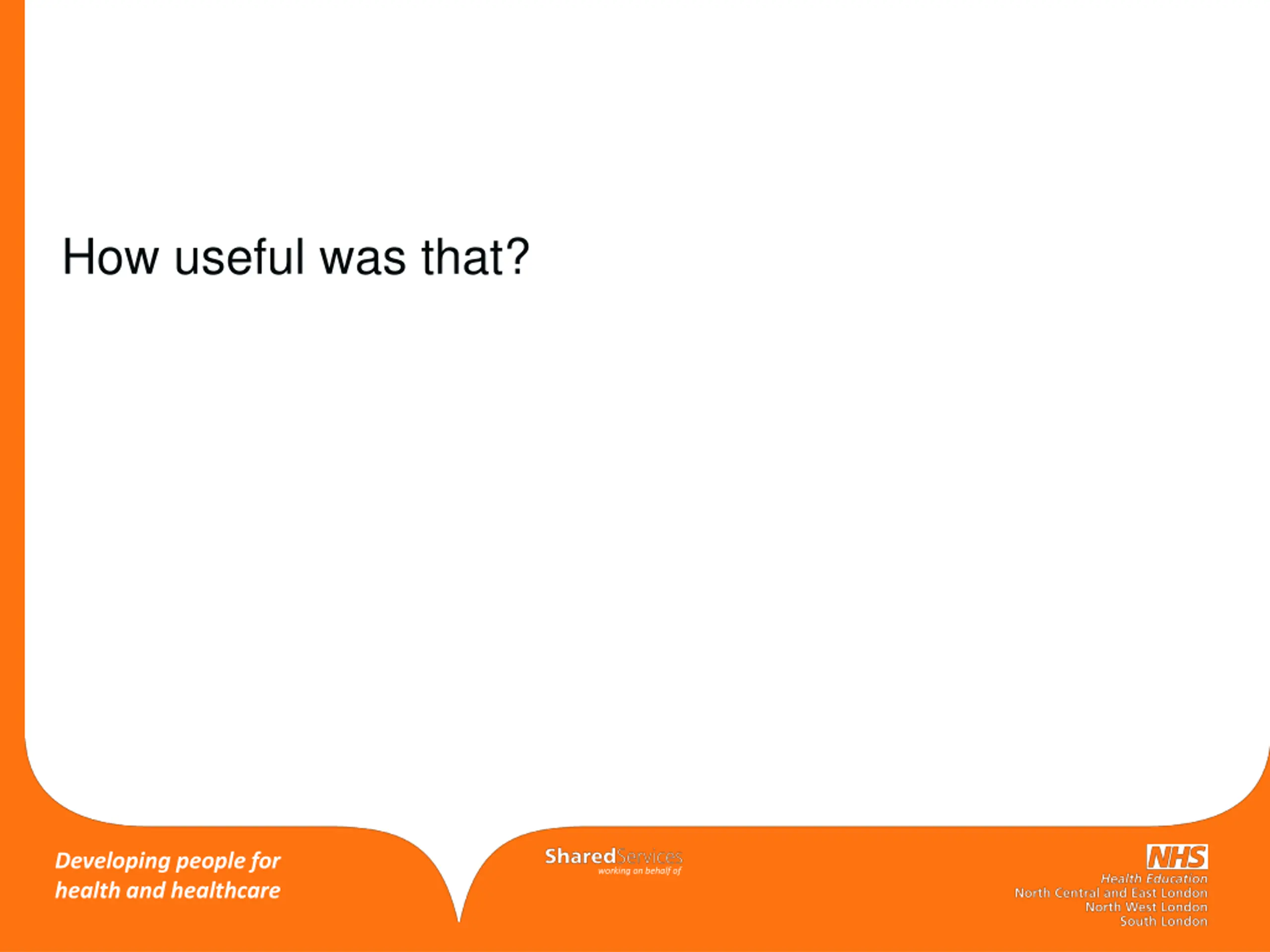 How useful was that?

Developing people for health and healthcare

SharedServices
working on behalf of

NHS
Health Education
North Central and East London
North West London
South London